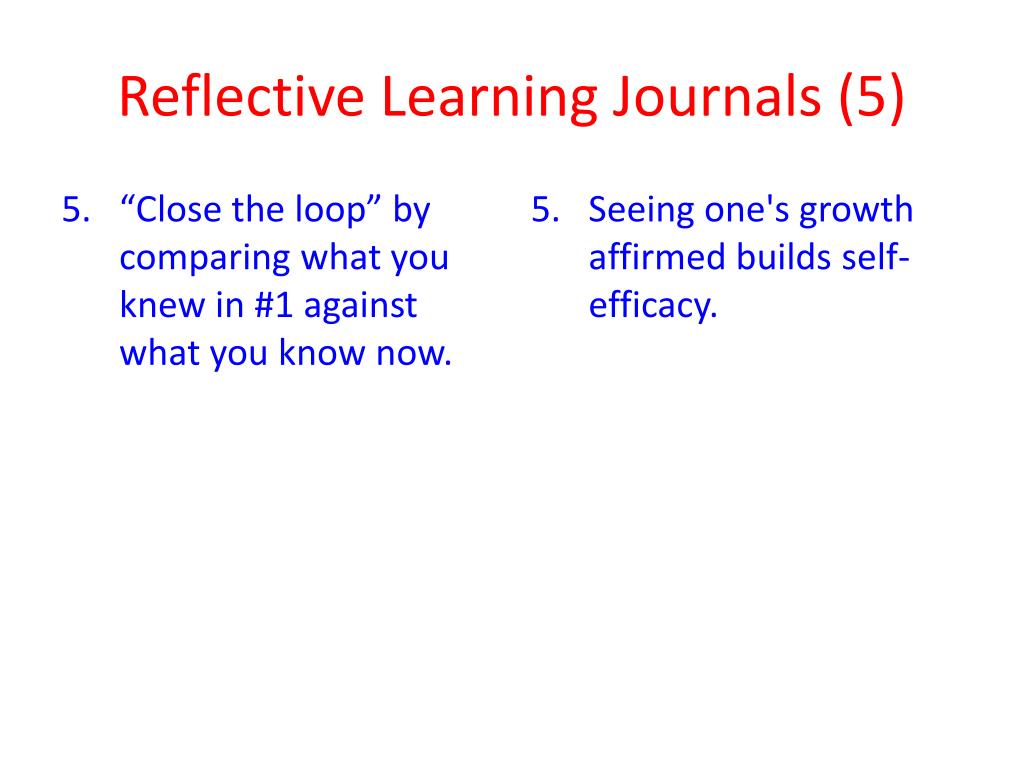 Reflective Learning Journals (5)

5. “Close the loop” by comparing what you knew in #1 against what you know now.

5. Seeing one's growth affirmed builds self-efficacy.